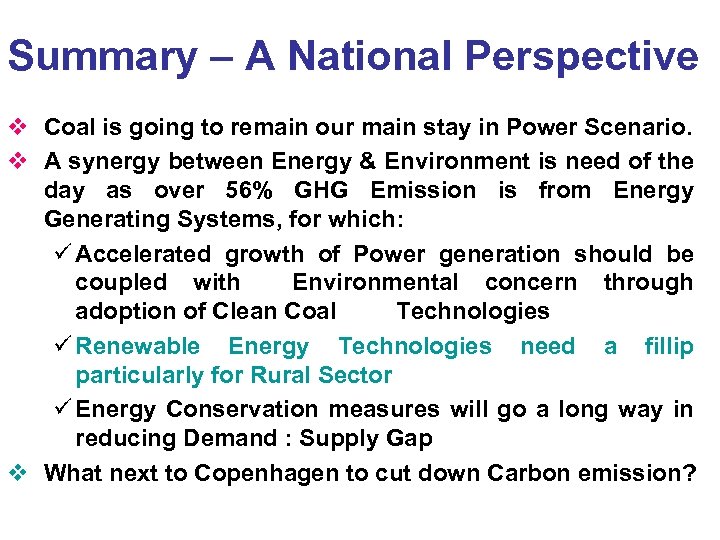 Summary – A National Perspective

❖ Coal is going to remain our main stay in Power Scenario.

❖ A synergy between Energy & Environment is need of the day as over 56% GHG Emission is from Energy Generating Systems, for which:

✓ Accelerated growth of Power generation should be coupled with Environmental concern through adoption of Clean Coal Technologies

✓ Renewable Energy Technologies need a fillip particularly for Rural Sector

✓ Energy Conservation measures will go a long way in reducing Demand : Supply Gap

❖ What next to Copenhagen to cut down Carbon emission?